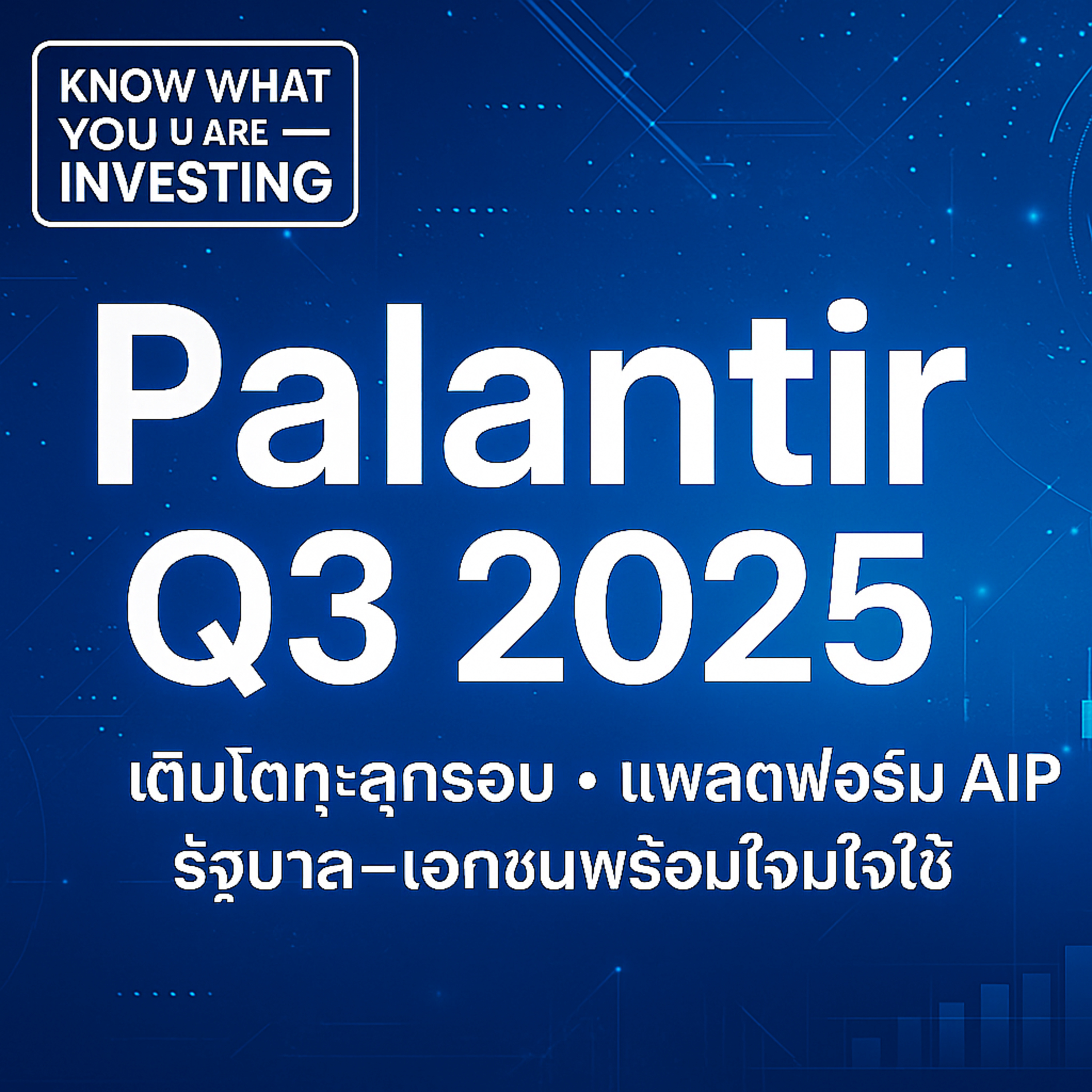 KNOW WHAT YOU U ARE — INVESTING

Palantir Q3 2025

เติบโตทะลุกรอบ • แพลตฟอร์ม AIP รัฐบาล–เอกชนพร้อมใจมใจใช้